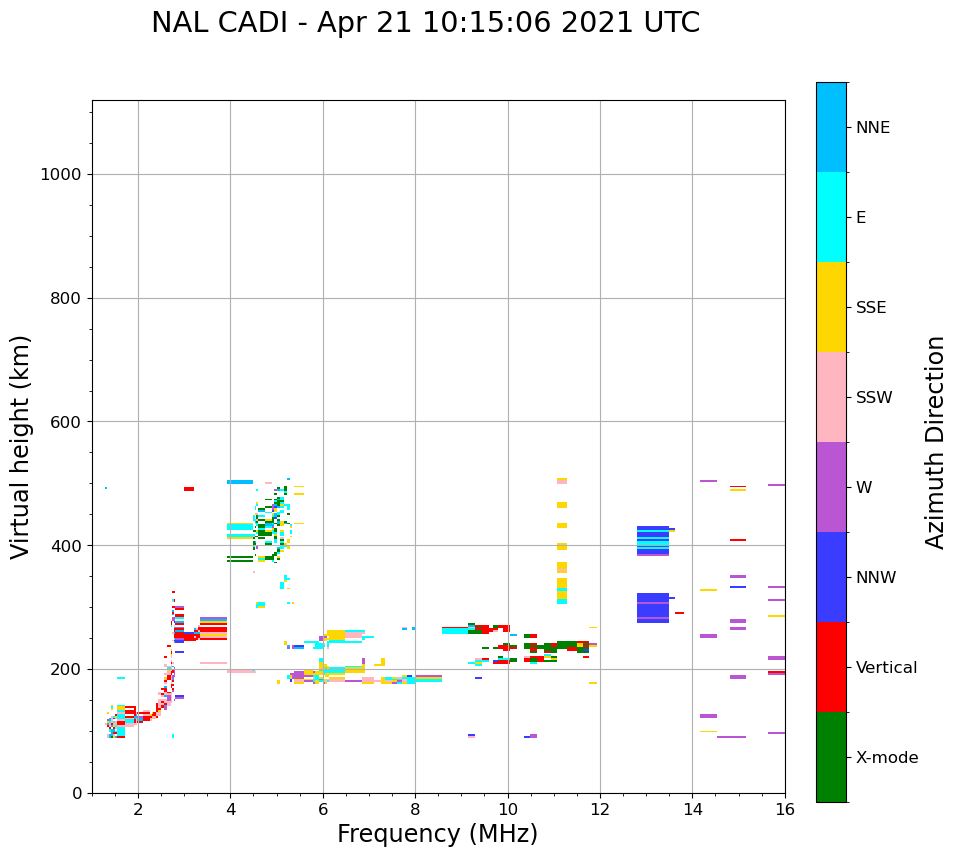 NAL CADI - Apr 21 10:15:06 2021 UTC

Virtual height (km)

1000
800
600
400
200
0

2
4
6
8
10
12
14
16

Frequency (MHz)

NNE
E
SSE
SSW
W
NNW
Vertical
X-mode

Azimuth Direction